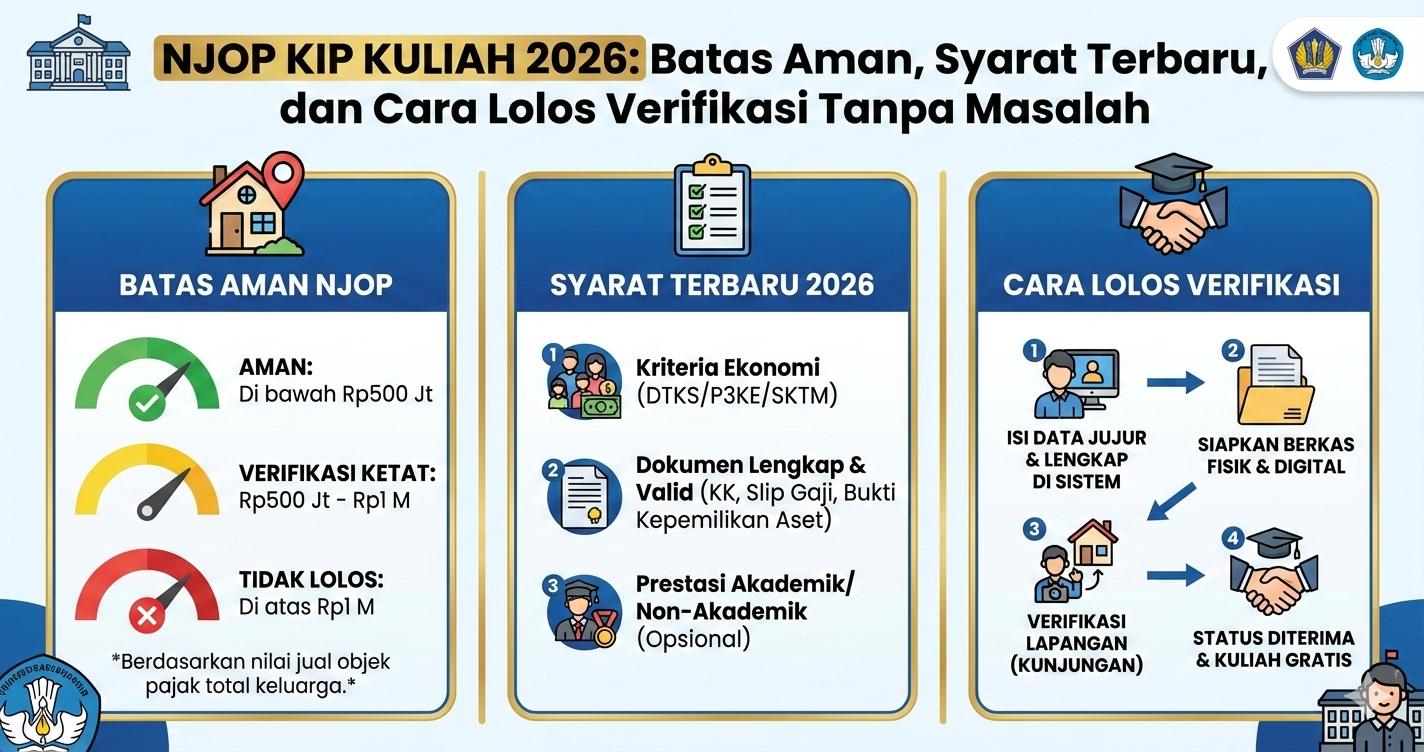 NJOP KIP KULIAH 2026: Batas Aman, Syarat Terbaru, dan Cara Lolos Verifikasi Tanpa Masalah

BATAS AMAN NJOP

AMAN:
Di bawah Rp500 Jt

VERIFIKASI KETAT:
Rp500 Jt - Rp1 M

TIDAK LOLOS:
Di atas Rp1 M

*Berdasarkan nilai jual objek pajak total keluarga.*

SYARAT TERBARU 2026

1 Kriteria Ekonomi (DTKS/P3KE/SKTM)

2 Dokumen Lengkap & Valid (KK, Slip Gaji, Bukti Kepemilikan Aset)

3 Prestasi Akademik/ Non-Akademik (Opsional)

CARA LOLOS VERIFIKASI

1 ISI DATA JUJUR & LENGKAP DI SISTEM

2 SIAPKAN BERKAS FISIK & DIGITAL

3 VERIFIKASI LAPANGAN (KUNJUNGAN)

4 STATUS DITERIMA & KULIAH GRATIS